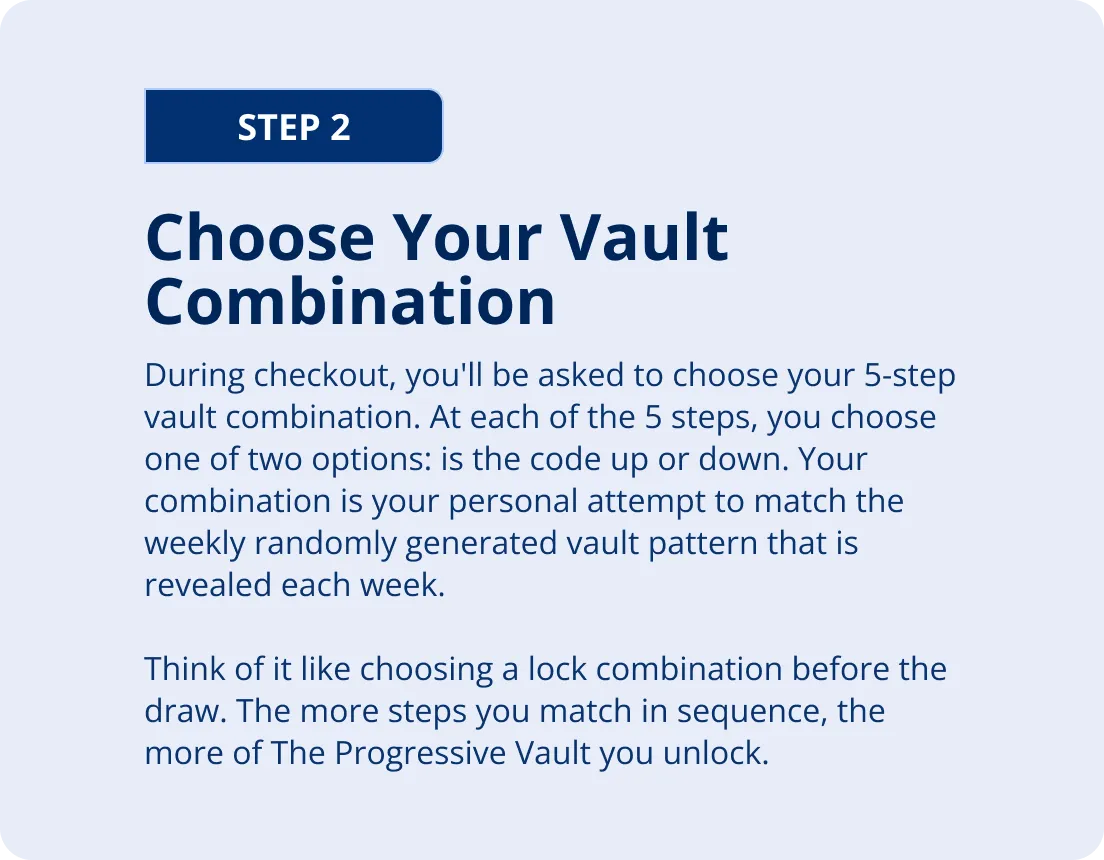 STEP 2

Choose Your Vault Combination

During checkout, you'll be asked to choose your 5-step vault combination. At each of the 5 steps, you choose one of two options: is the code up or down. Your combination is your personal attempt to match the weekly randomly generated vault pattern that is revealed each week.

Think of it like choosing a lock combination before the draw. The more steps you match in sequence, the more of The Progressive Vault you unlock.